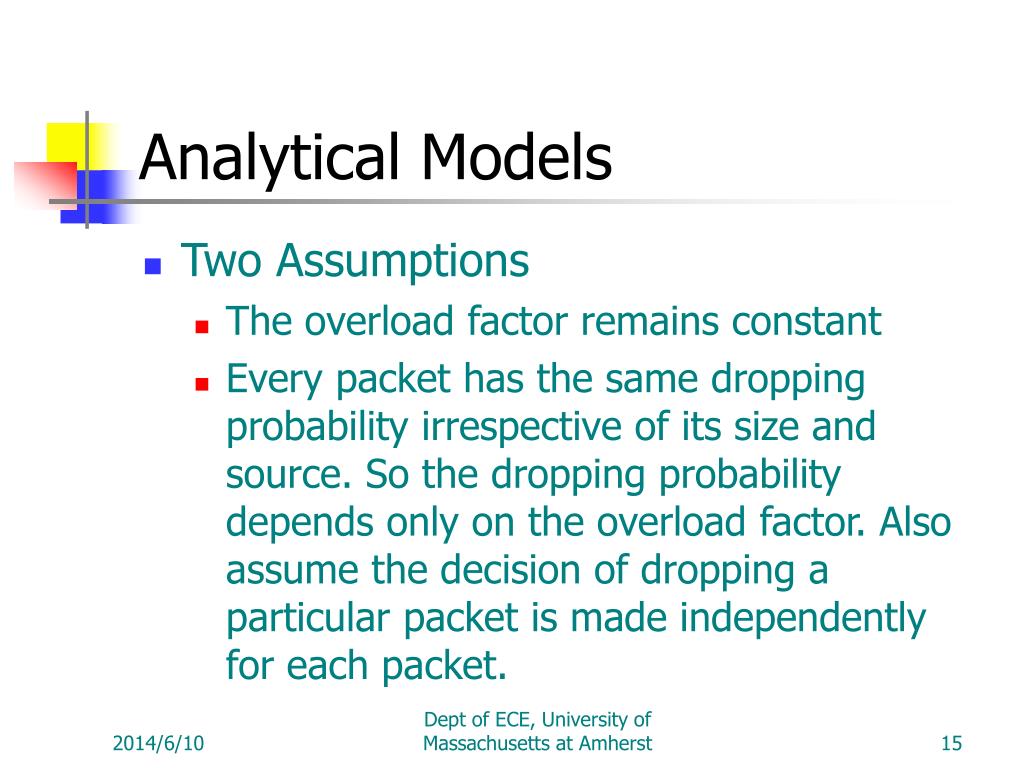 Analytical Models

Two Assumptions

The overload factor remains constant

Every packet has the same dropping probability irrespective of its size and source. So the dropping probability depends only on the overload factor. Also assume the decision of dropping a particular packet is made independently for each packet.

2014/6/10

Dept of ECE, University of Massachusetts at Amherst

15